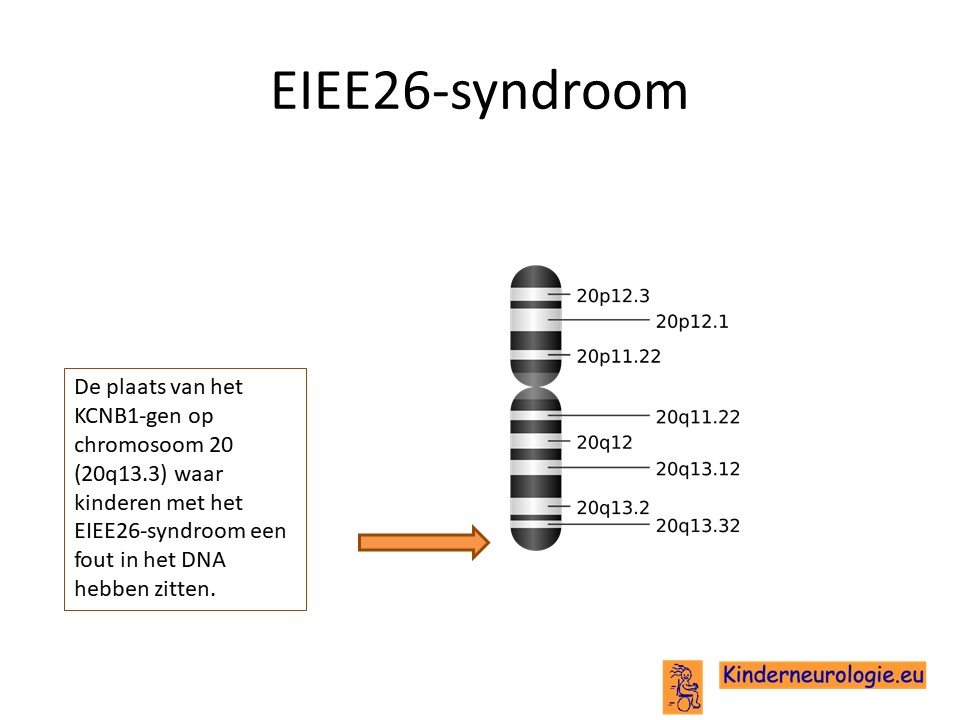 EIEE26-syndroom

De plaats van het KCNB1-gen op chromosoom 20 (20q13.3) waar kinderen met het EIEE26-syndroom een fout in het DNA hebben zitten.

20p12.3
20p12.1
20p11.22
20q11.22
20q12
20q13.12
20q13.2
20q13.32

Kinderneurologie.eu